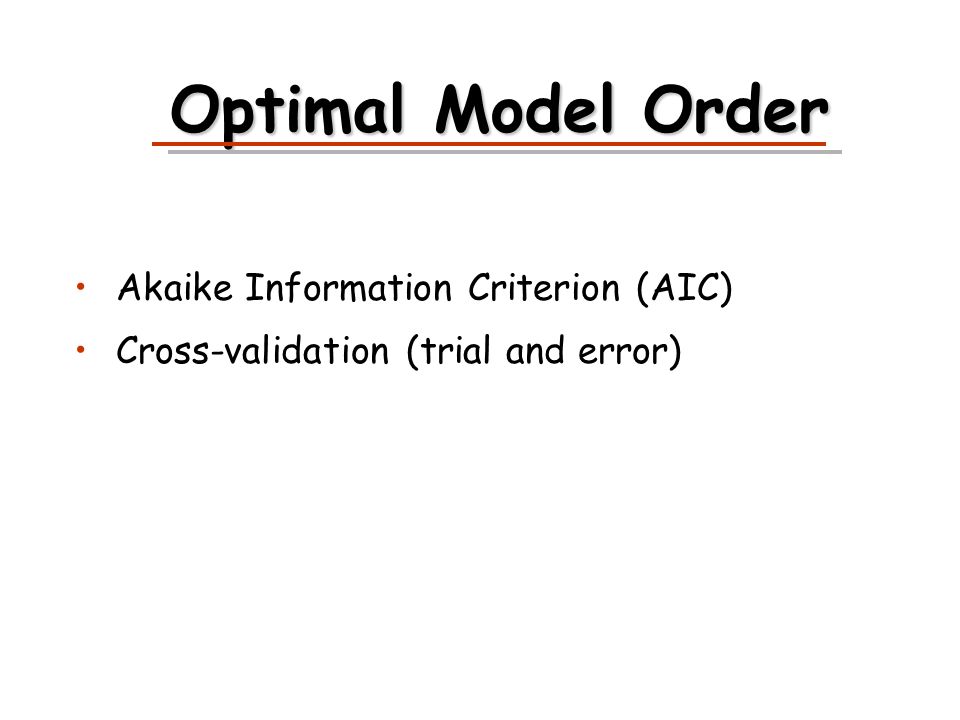 Optimal Model Order

• Akaike Information Criterion (AIC)
• Cross-validation (trial and error)